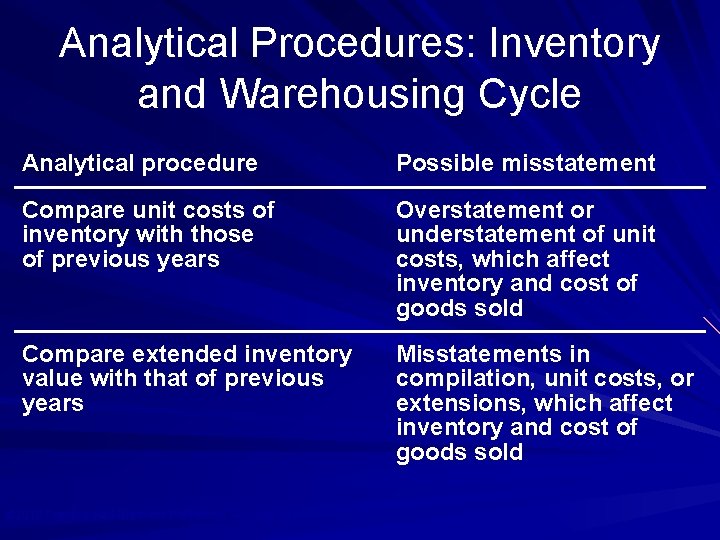 Analytical Procedures: Inventory and Warehousing Cycle

| Analytical procedure | Possible misstatement |
|---|---|
| Compare unit costs of inventory with those of previous years | Overstatement or understatement of unit costs, which affect inventory and cost of goods sold |
| Compare extended inventory value with that of previous years | Misstatements in compilation, unit costs, or extensions, which affect inventory and cost of goods sold |